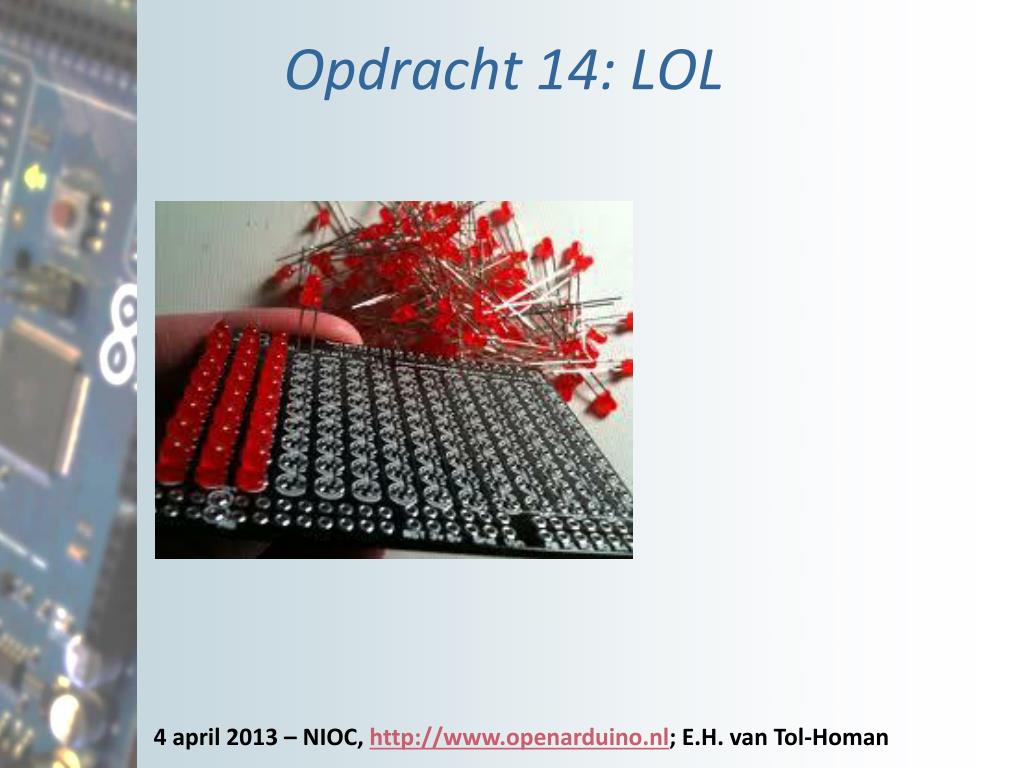 Opdracht 14: LOL

4 april 2013 – NIOC, http://www.openarduino.nl; E.H. van Tol-Homan